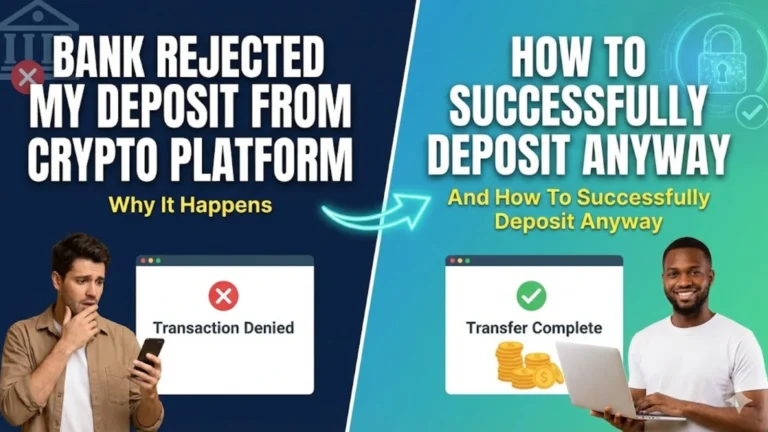 BANK REJECTED MY DEPOSIT FROM CRYPTO PLATFORM

Why It Happens

Transaction Denied

HOW TO SUCCESSFULLY DEPOSIT ANYWAY

And How To Successfully Deposit Anyway

Transfer Complete